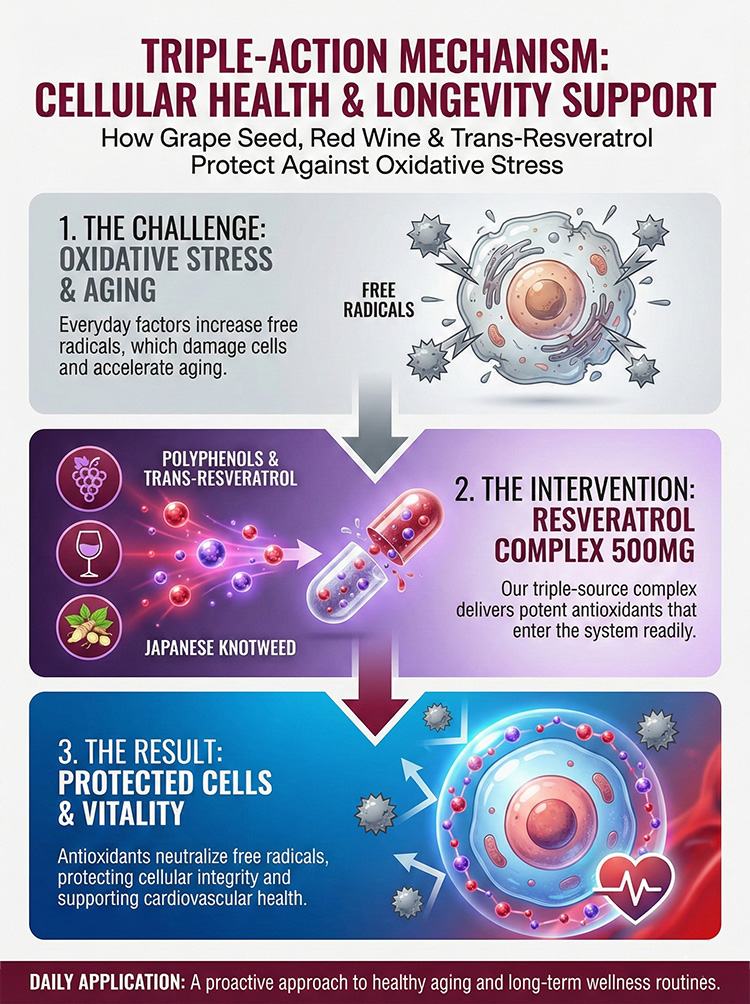 TRIPLE-ACTION MECHANISM:
CELLULAR HEALTH & LONGEVITY SUPPORT

How Grape Seed, Red Wine & Trans-Resveratrol Protect Against Oxidative Stress

1. THE CHALLENGE:
OXIDATIVE STRESS & AGING

Everyday factors increase free radicals, which damage cells and accelerate aging.

FREE RADICALS

POLYPHENOLS & TRANS-RESVERATROL

JAPANESE KNOTWEED

2. THE INTERVENTION:
RESVERATROL COMPLEX 500MG

Our triple-source complex delivers potent antioxidants that enter the system readily.

3. THE RESULT:
PROTECTED CELLS & VITALITY

Antioxidants neutralize free radicals, protecting cellular integrity and supporting cardiovascular health.

DAILY APPLICATION: A proactive approach to healthy aging and long-term wellness routines.